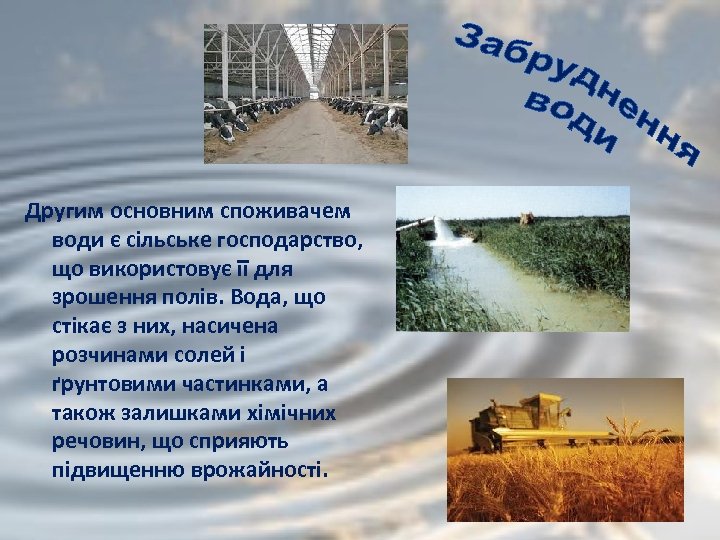 Забруднення води

Другим основним споживачем води є сільське господарство, що використовує її для зрошення полів. Вода, що стікає з них, насичена розчинами солей і ґрунтовими частинками, а також залишками хімічних речовин, що сприяють підвищенню врожайності.